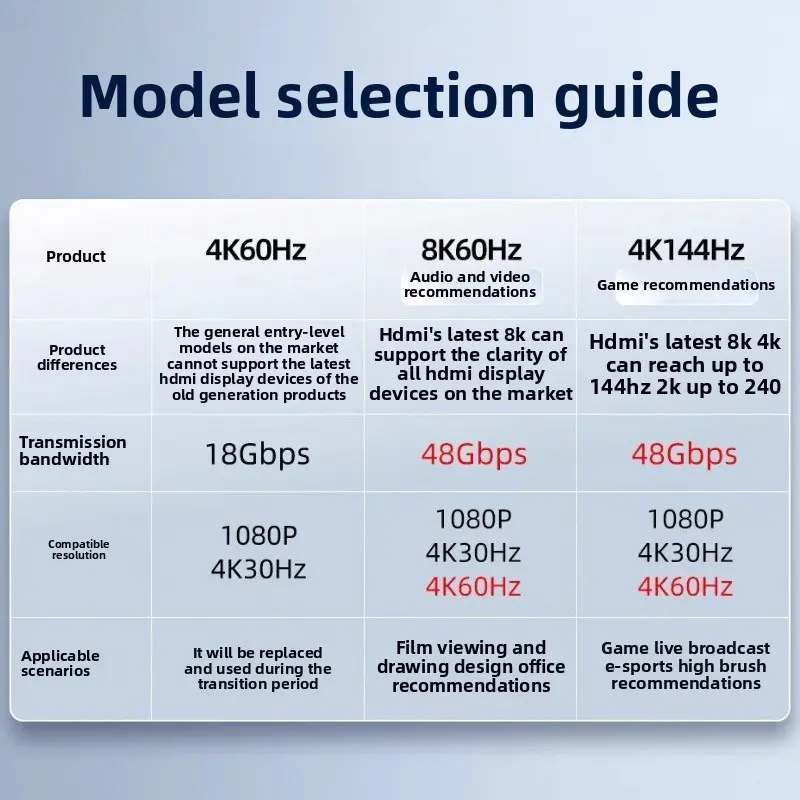 Model selection guide

| Product | 4K60Hz | 8K60Hz Audio and video recommendations | 4K144Hz Game recommendations |
|---|---|---|---|
| Product differences | The general entry-level models on the market cannot support the latest hdmi display devices of the old generation products | Hdmi's latest 8k can support the clarity of all hdmi display devices on the market | Hdmi's latest 8k 4k can reach up to 144hz 2k up to 240 |
| Transmission bandwidth | 18Gbps | 48Gbps | 48Gbps |
| Compatible resolution | 1080P 4K30Hz | 1080P 4K30Hz 4K60Hz | 1080P 4K30Hz 4K60Hz |
| Applicable scenarios | It will be replaced and used during the transition period | Film viewing and drawing design office recommendations | Game live broadcast e-sports high brush recommendations |